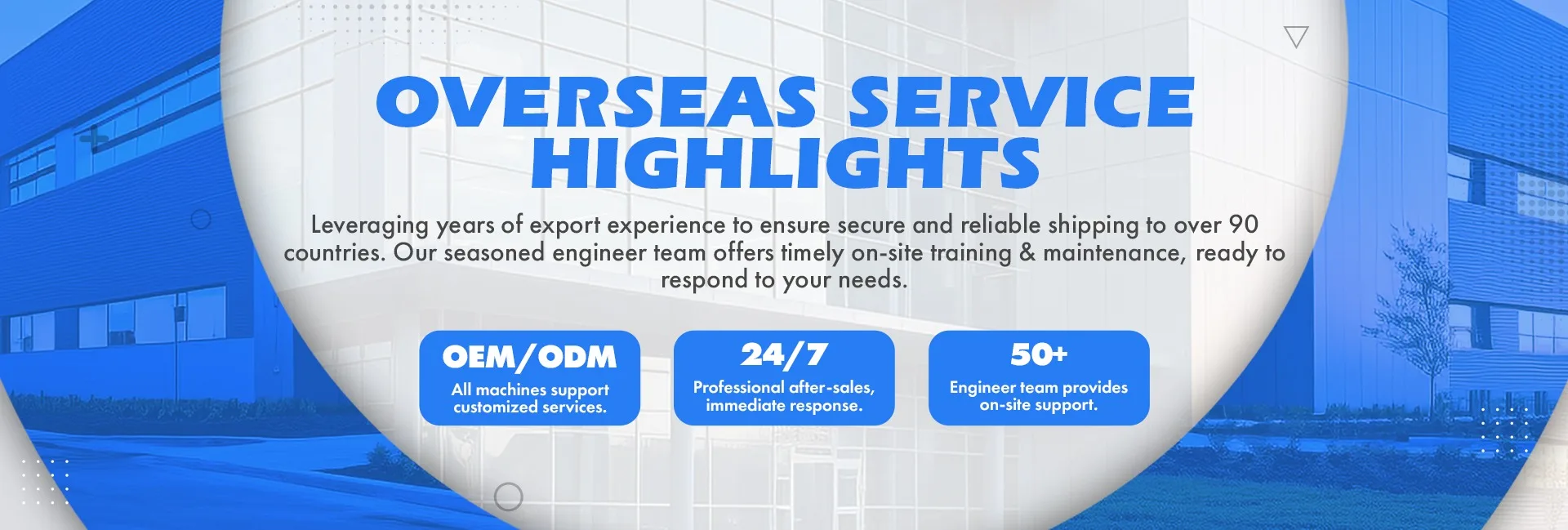 OVERSEAS SERVICE HIGHLIGHTS

Leveraging years of export experience to ensure secure and reliable shipping to over 90 countries. Our seasoned engineer team offers timely on-site training & maintenance, ready to respond to your needs.

OEM/ODM
All machines support customized services.

24/7
Professional after-sales, immediate response.

50+
Engineer team provides on-site support.